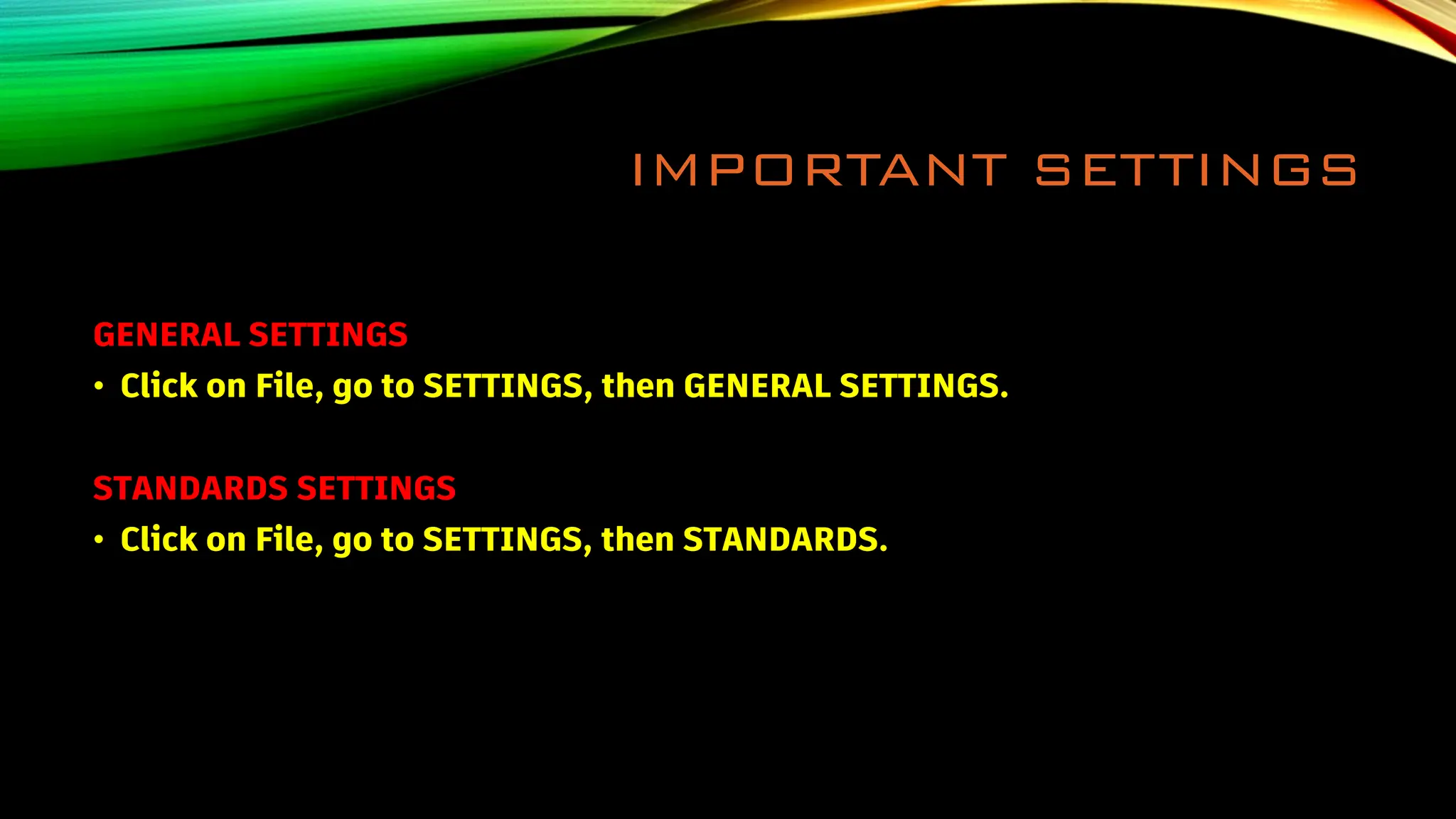 IMPORTANT SETTINGS

GENERAL SETTINGS

• Click on File, go to SETTINGS, then GENERAL SETTINGS.

STANDARDS SETTINGS

• Click on File, go to SETTINGS, then STANDARDS.